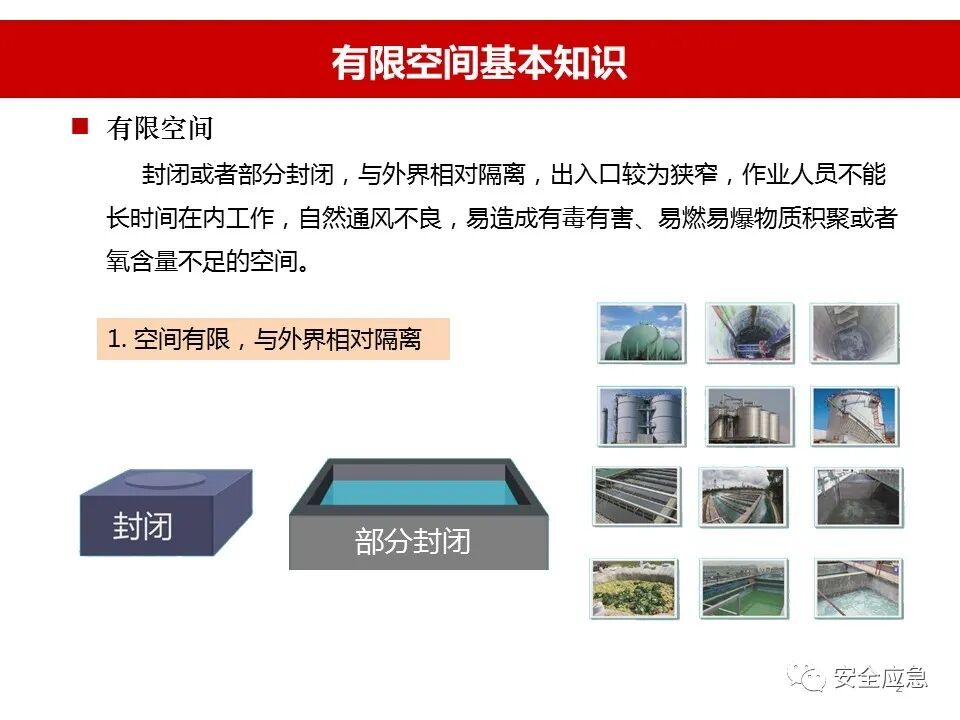 有限空间基本知识

■ 有限空间

封闭或者部分封闭，与外界相对隔离，出入口较为狭窄，作业人员不能长时间在内工作，自然通风不良，易造成有毒有害、易燃易爆物质积聚或者氧含量不足的空间。

1. 空间有限，与外界相对隔离

封闭

部分封闭

安全应急